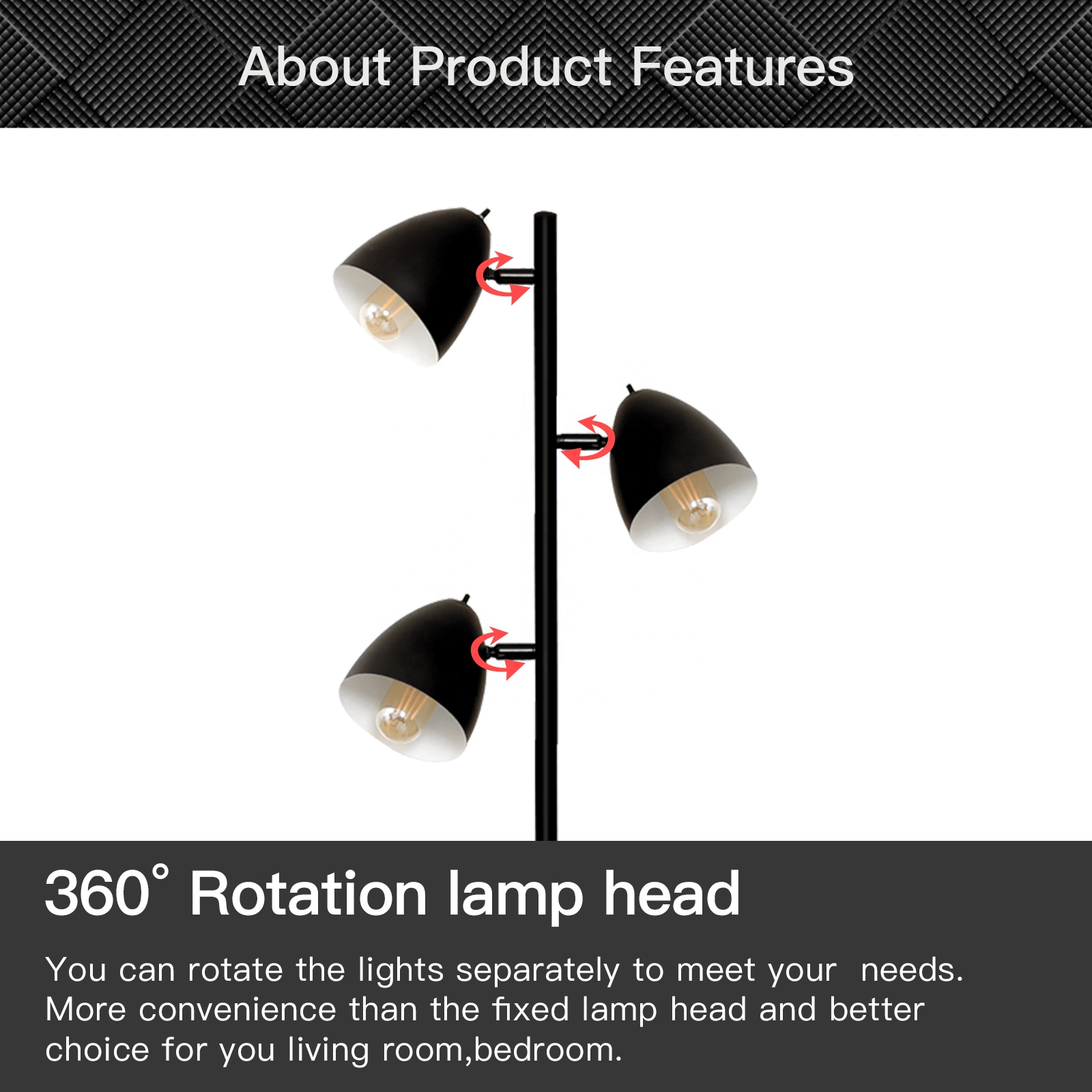 About Product Features

360° Rotation lamp head

You can rotate the lights separately to meet your needs. More convenience than the fixed lamp head and better choice for you living room,bedroom.